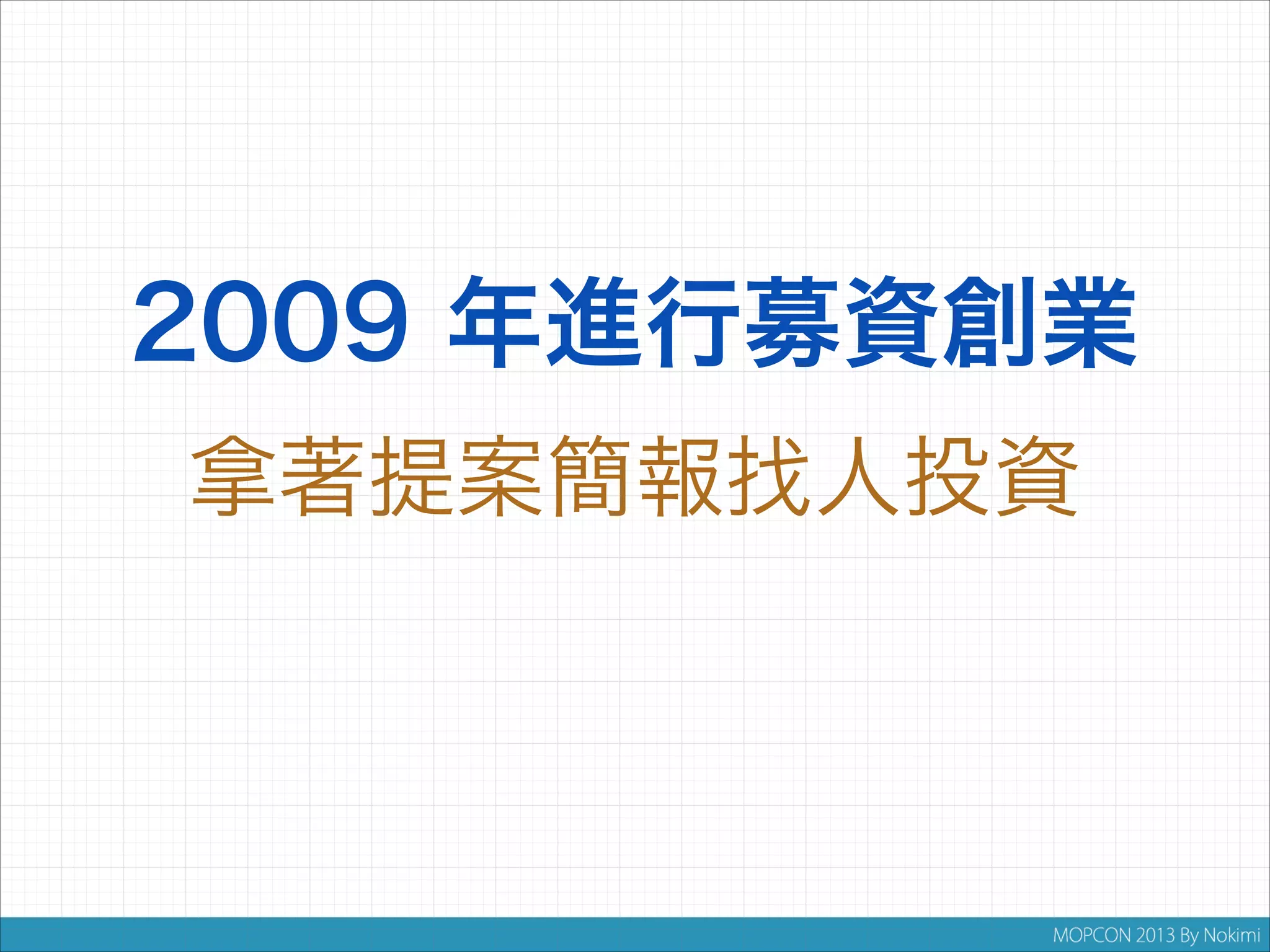 2009 年進行募資創業

拿著提案簡報找人投資

MOPCON 2013 By Nokimi